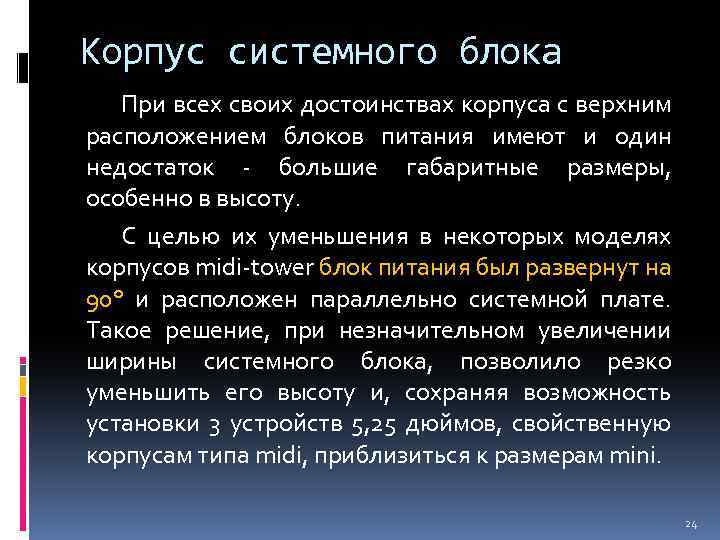 Корпус системного блока

При всех своих достоинствах корпуса с верхним расположением блоков питания имеют и один недостаток - большие габаритные размеры, особенно в высоту.

С целью их уменьшения в некоторых моделях корпусов midi-tower блок питания был развернут на 90° и расположен параллельно системной плате. Такое решение, при незначительном увеличении ширины системного блока, позволило резко уменьшить его высоту и, сохраняя возможность установки 3 устройств 5,25 дюймов, свойственную корпусам типа midi, приблизиться к размерам mini.

24